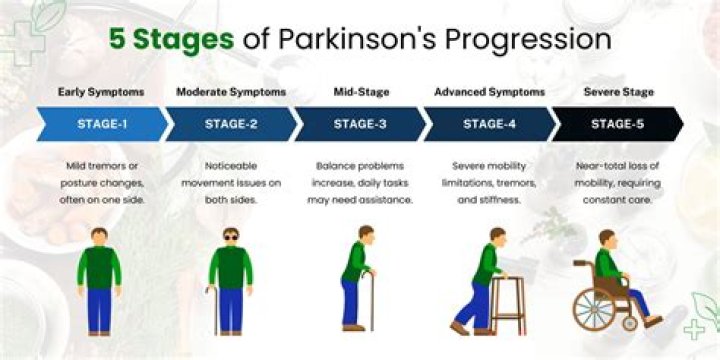 5 Stages of Parkinson's Progression

Early Symptoms

STAGE-1

Mild tremors or posture changes, often on one side.

Moderate Symptoms

STAGE-2

Noticeable movement issues on both sides.

Mid-Stage

STAGE-3

Balance problems increase, daily tasks may need assistance.

Advanced Symptoms

STAGE-4

Severe mobility limitations, tremors, and stiffness.

Severe Stage

STAGE-5

Near-total loss of mobility, requiring constant care.